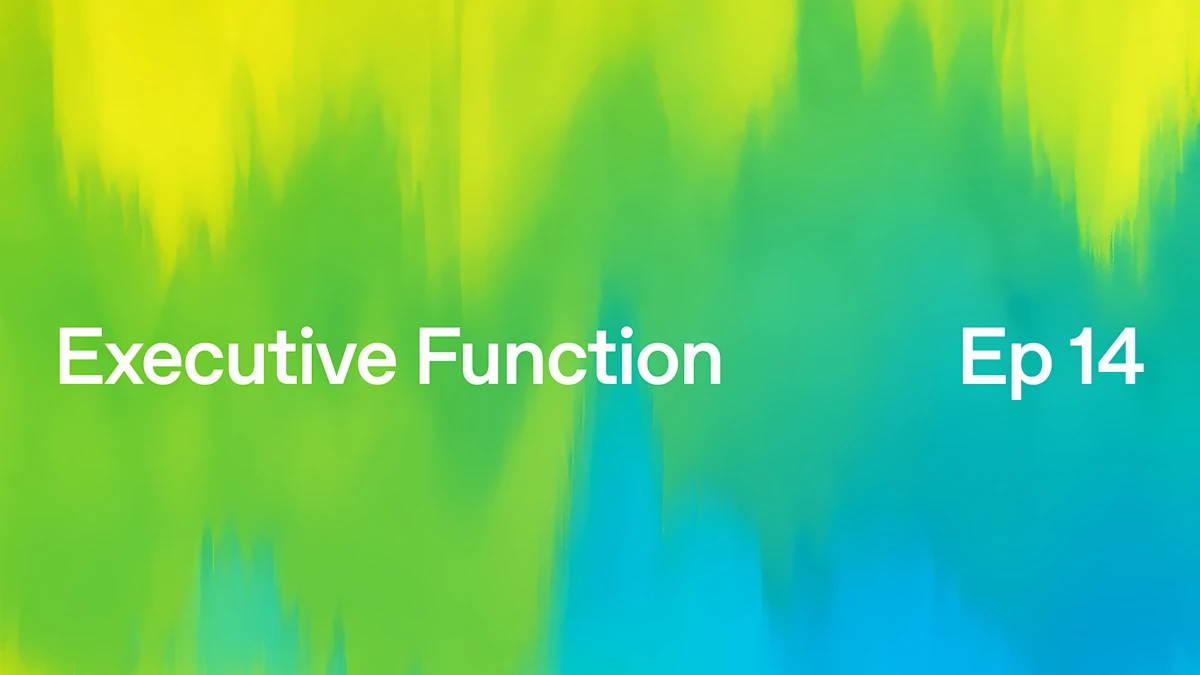 Executive Function

Ep 14